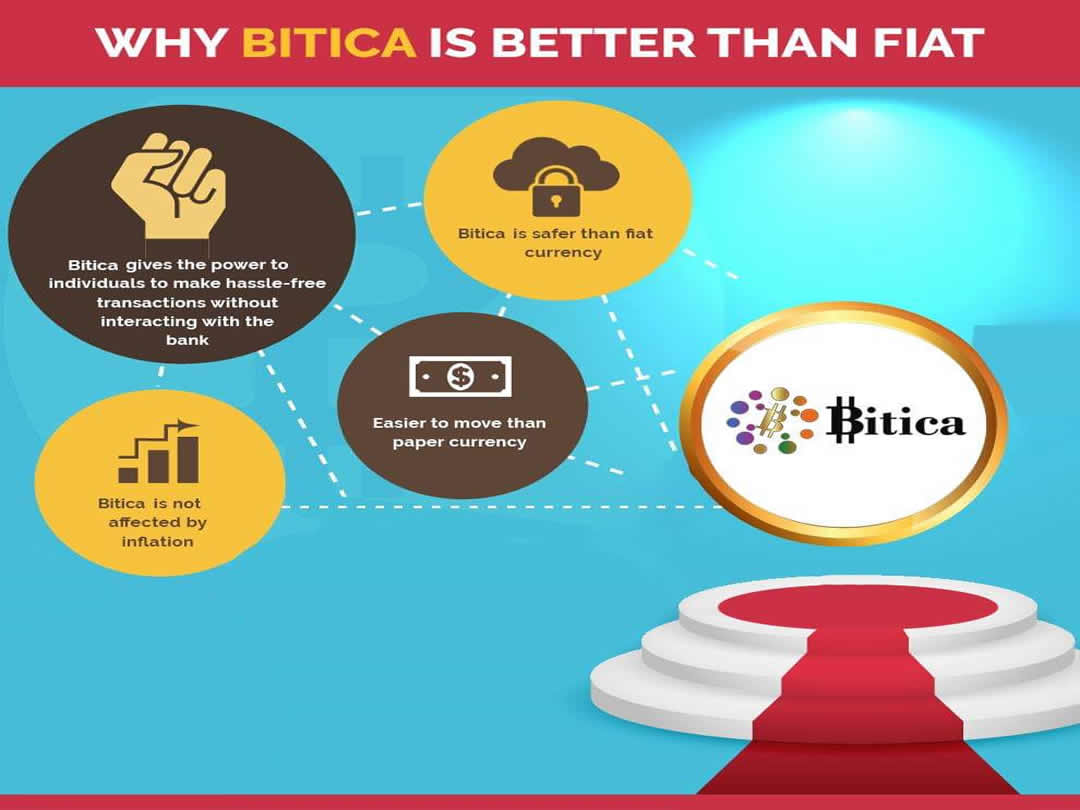 WHY BITICA IS BETTER THAN FIAT

Bitica gives the power to individuals to make hassle-free transactions without interacting with the bank

Bitica is safer than fiat currency

Easier to move than paper currency

Bitica is not affected by inflation

Bitica